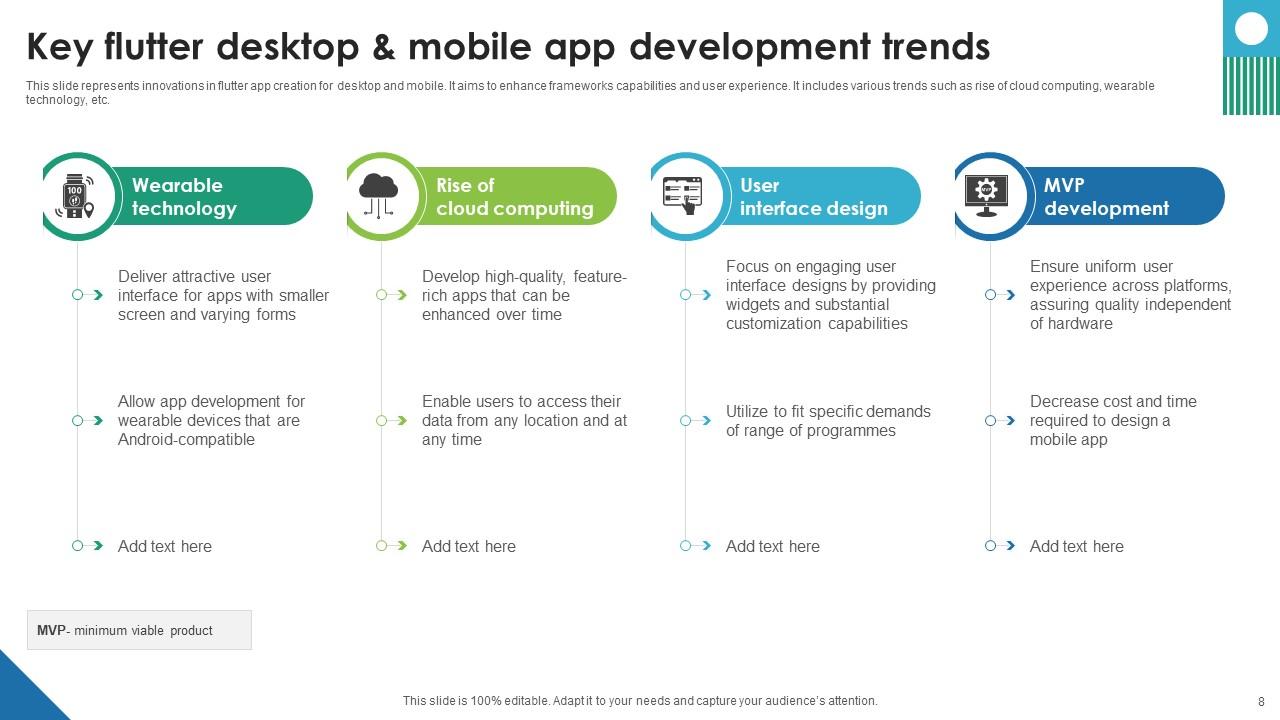 Key flutter desktop & mobile app development trends

This slide represents innovations in flutter app creation for desktop and mobile. It aims to enhance frameworks capabilities and user experience. It includes various trends such as rise of cloud computing, wearable technology, etc.

Wearable technology

Deliver attractive user interface for apps with smaller screen and varying forms

Allow app development for wearable devices that are Android-compatible

Add text here

Rise of cloud computing

Develop high-quality, feature-rich apps that can be enhanced over time

Enable users to access their data from any location and at any time

Add text here

User interface design

Focus on engaging user interface designs by providing widgets and substantial customization capabilities

Utilize to fit specific demands of range of programmes

Add text here

MVP development

Ensure uniform user experience across platforms, assuring quality independent of hardware

Decrease cost and time required to design a mobile app

Add text here

MVP- minimum viable product

This slide is 100% editable. Adapt it to your needs and capture your audience's attention.

8